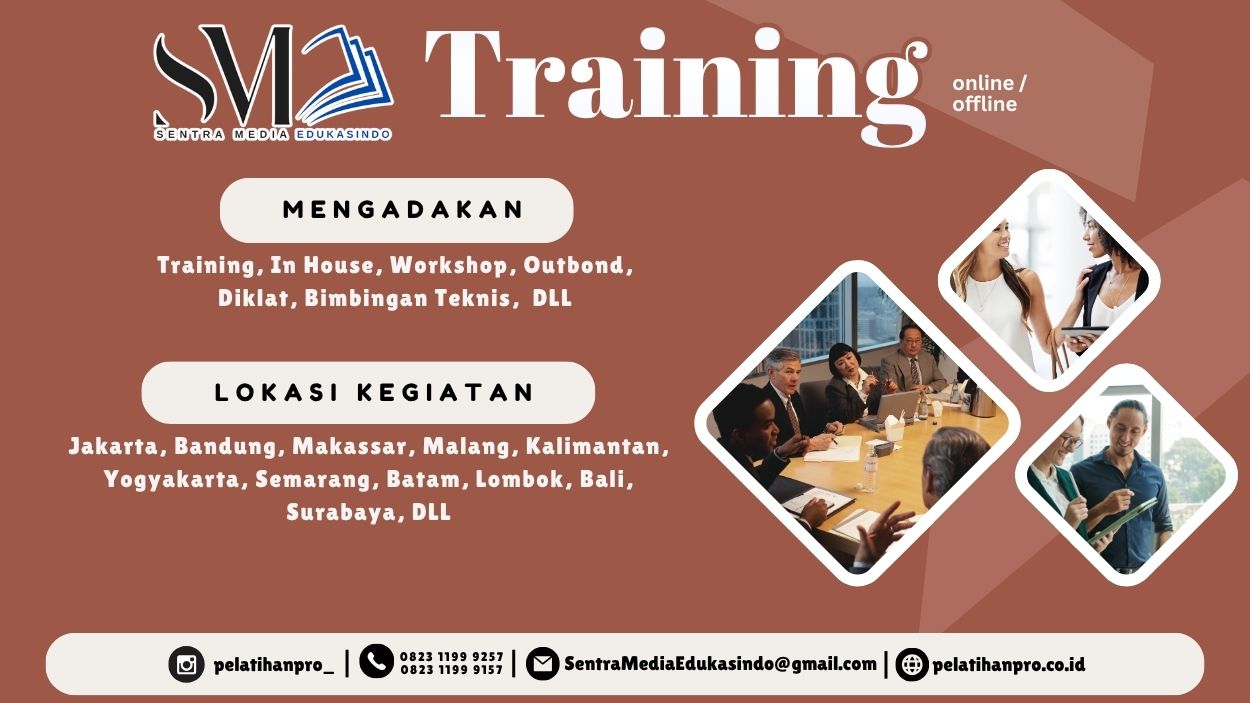 SM
SENTRA MEDIA EDUKASINDO

Training

online / offline

MENGADAKAN

Training, In House, Workshop, Outbond, Diklat, Bimbingan Teknis, DLL

LOKASI KEGIATAN

Jakarta, Bandung, Makassar, Malang, Kalimantan, Yogyakarta, Semarang, Batam, Lombok, Bali, Surabaya, DLL

pelatihanpro_ | 0823 1199 9257 0823 1199 9157 | SentraMediaEdukasindo@gmail.com | pelatihanpro.co.id